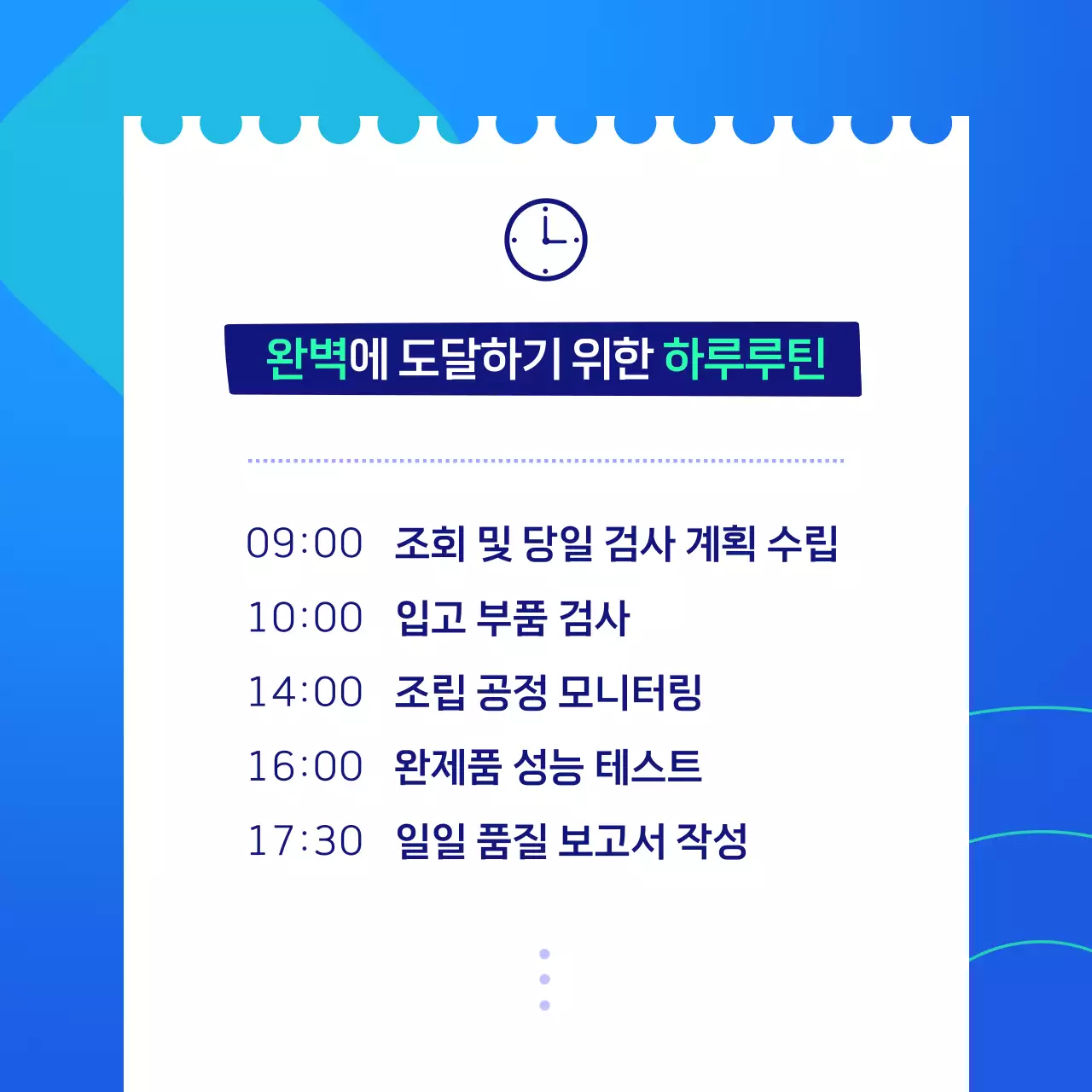 완벽에 도달하기 위한 하루루틴

09:00 조회 및 당일 검사 계획 수립
10:00 입고 부품 검사
14:00 조립 공정 모니터링
16:00 완제품 성능 테스트
17:30 일일 품질 보고서 작성